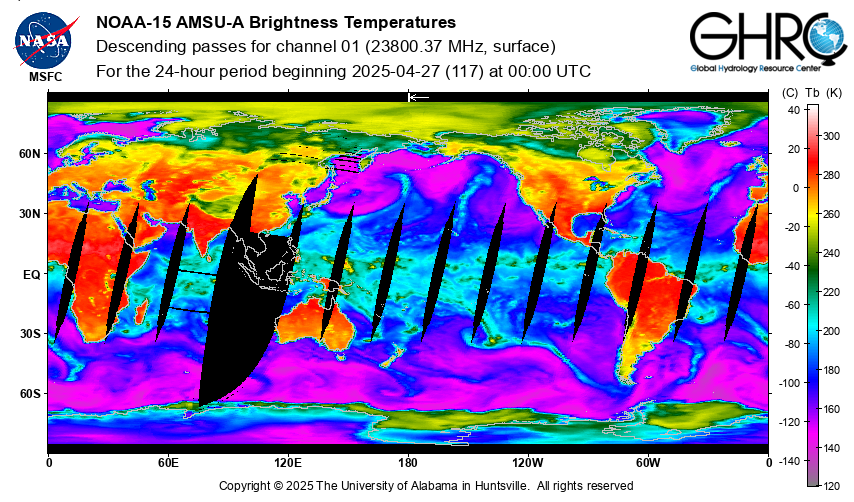 NASA
MSFC

NOAA-15 AMSU-A Brightness Temperatures
Descending passes for channel 01 (23800.37 MHz, surface)
For the 24-hour period beginning 2025-04-27 (117) at 00:00 UTC

GHRC
Global Hydrology Resource Center

60N
30N
EQ
30S
60S

0
60E
120E
180
120W
60W
0

(C) Tb (K)
40
20
0
-20
-40
-60
-80
-100
-120
-140

300
280
260
240
220
200
180
160
140
120

Copyright © 2025 The University of Alabama in Huntsville. All rights reserved